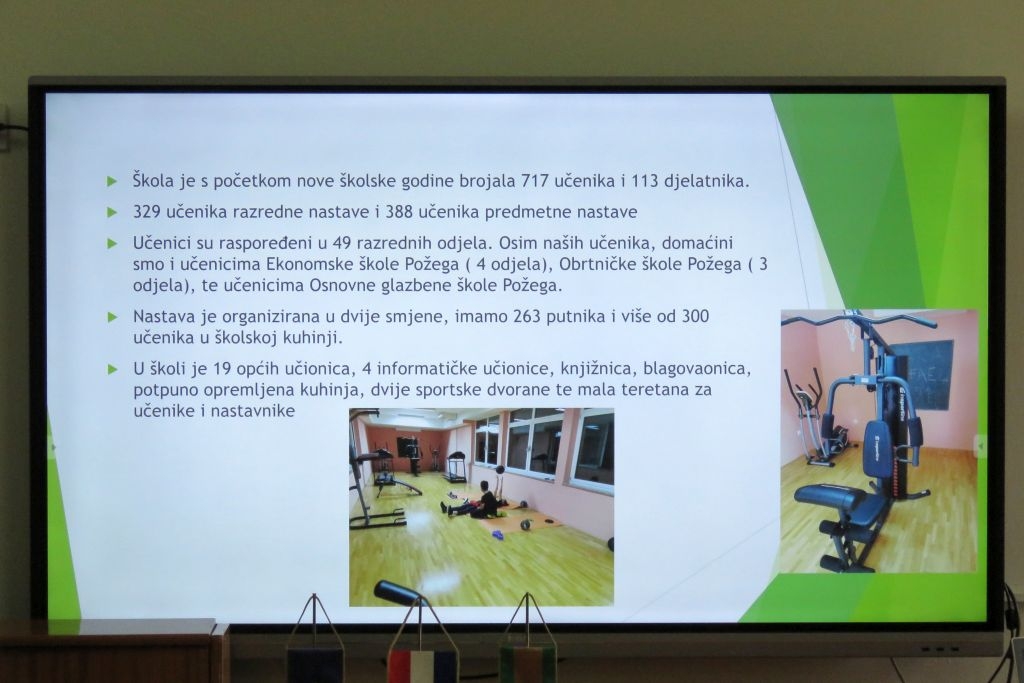 Škola je s početkom nove školske godine brojala 717 učenika i 113 djelatnika.

329 učenika razredne nastave i 388 učenika predmetne nastave

Učenici su raspoređeni u 49 razrednih odjela. Osim naših učenika, domaćini smo i učenicima Ekonomske škole Požega ( 4 odjela), Obrtničke škole Požega ( 3 odjela), te učenicima Osnovne glazbene škole Požega.

Nastava je organizirana u dvije smjene, imamo 263 putnika i više od 300 učenika u školskoj kuhinji.

U školi je 19 općih učionica, 4 informatičke učionice, knjižnica, blagovaonica, potpuno opremljena kuhinja, dvije sportske dvorane te mala teretana za učenike i nastavnike